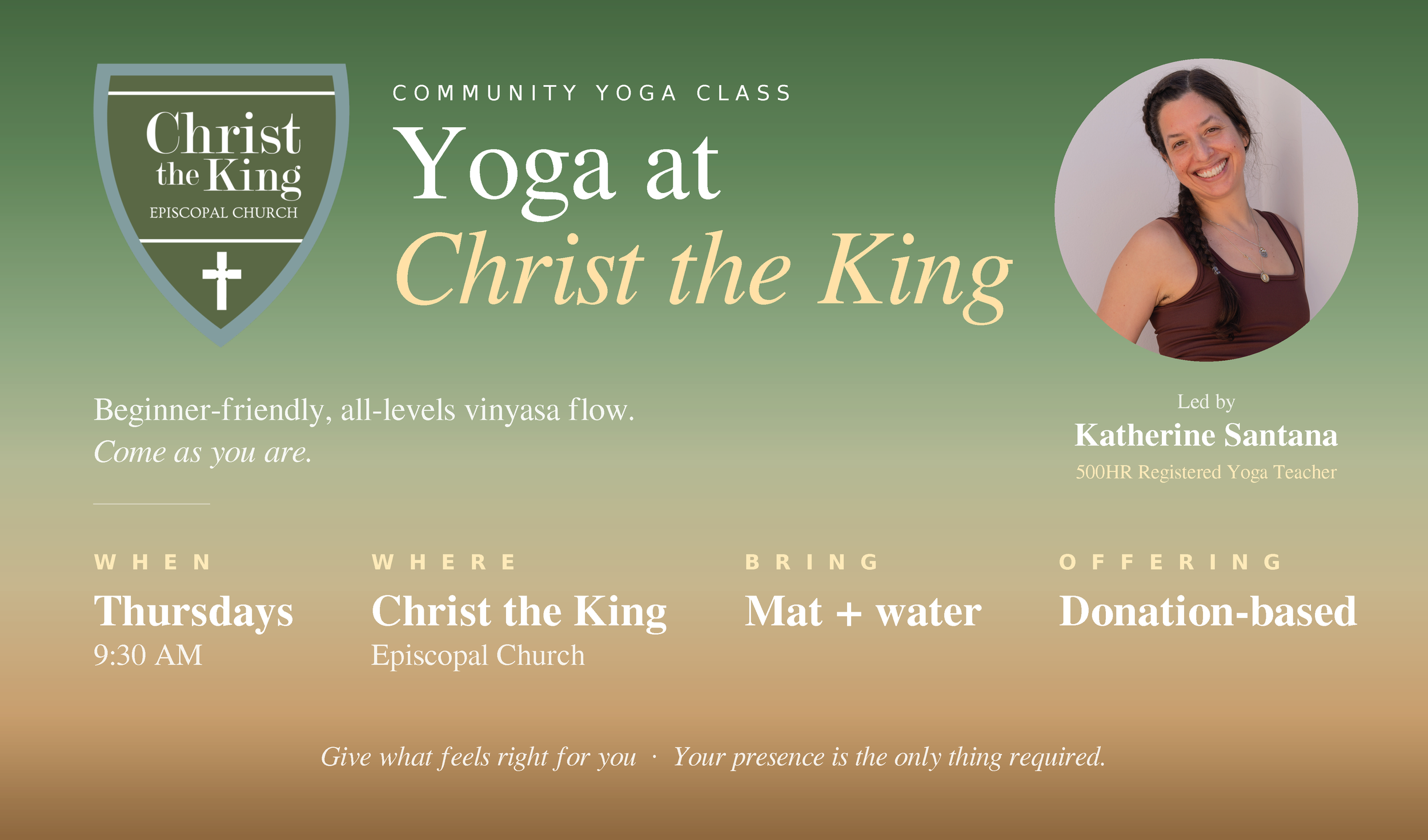 Christ the King
EPISCOPAL CHURCH

COMMUNITY YOGA CLASS

Yoga at
Christ the King

Led by
Katherine Santana
500HR Registered Yoga Teacher

Beginner-friendly, all-levels vinyasa flow.
Come as you are.

WHEN
Thursdays
9:30 AM

WHERE
Christ the King
Episcopal Church

BRING
Mat + water

OFFERING
Donation-based

Give what feels right for you · Your presence is the only thing required.